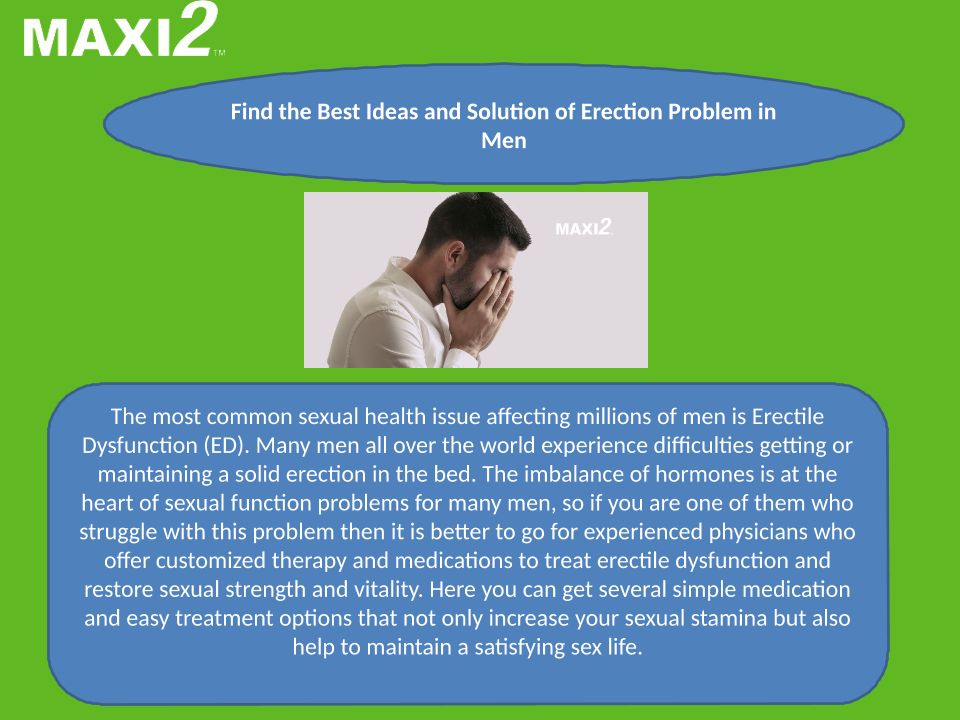 MAXI2™

Find the Best Ideas and Solution of Erection Problem in Men

MAXI2

The most common sexual health issue affecting millions of men is Erectile Dysfunction (ED). Many men all over the world experience difficulties getting or maintaining a solid erection in the bed. The imbalance of hormones is at the heart of sexual function problems for many men, so if you are one of them who struggle with this problem then it is better to go for experienced physicians who offer customized therapy and medications to treat erectile dysfunction and restore sexual strength and vitality. Here you can get several simple medication and easy treatment options that not only increase your sexual stamina but also help to maintain a satisfying sex life.